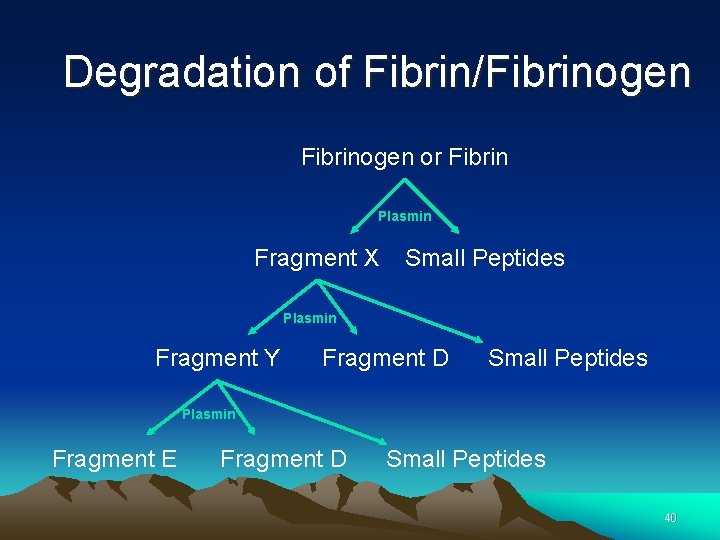 Degradation of Fibrin/Fibrinogen

Fibrinogen or Fibrin

Plasmin

Fragment X Small Peptides

Plasmin

Fragment Y Fragment D Small Peptides

Plasmin

Fragment E Fragment D Small Peptides

40